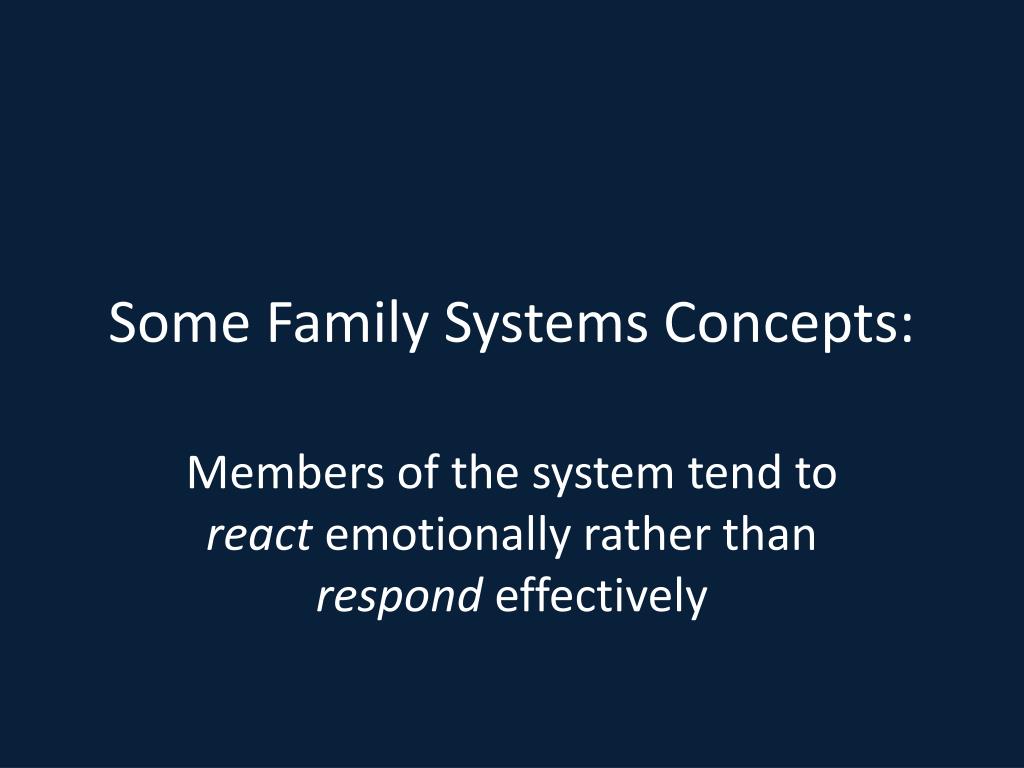 Some Family Systems Concepts:

Members of the system tend to react emotionally rather than respond effectively